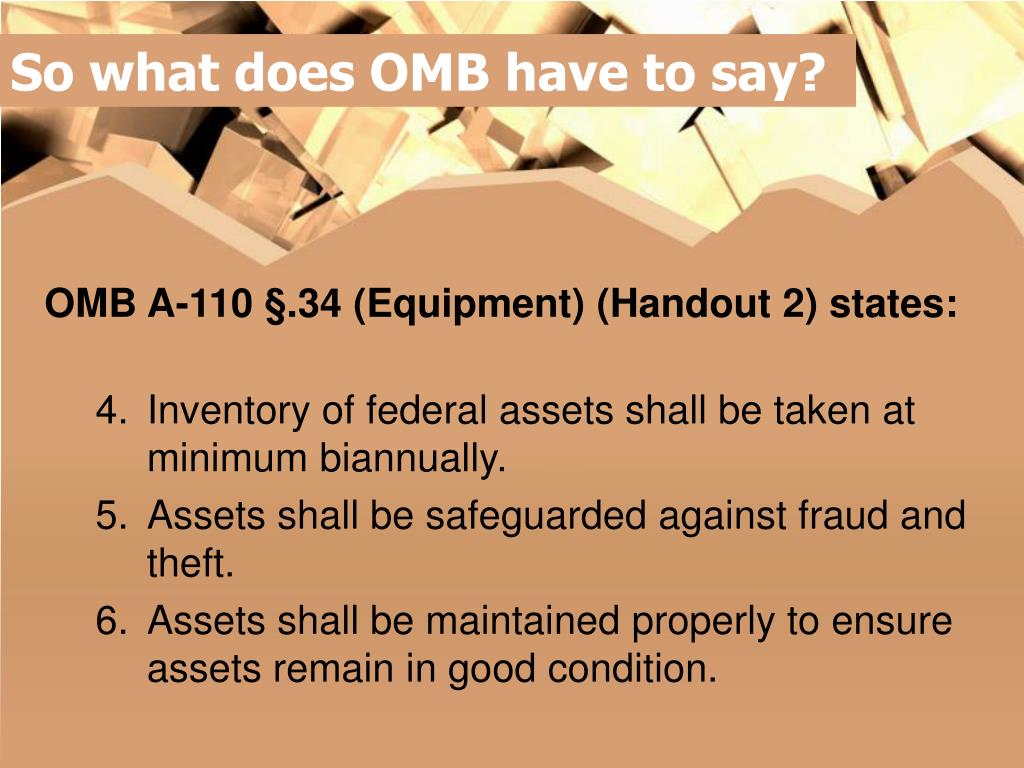 So what does OMB have to say?

OMB A-110 §.34 (Equipment) (Handout 2) states:

4. Inventory of federal assets shall be taken at minimum biannually.
5. Assets shall be safeguarded against fraud and theft.
6. Assets shall be maintained properly to ensure assets remain in good condition.